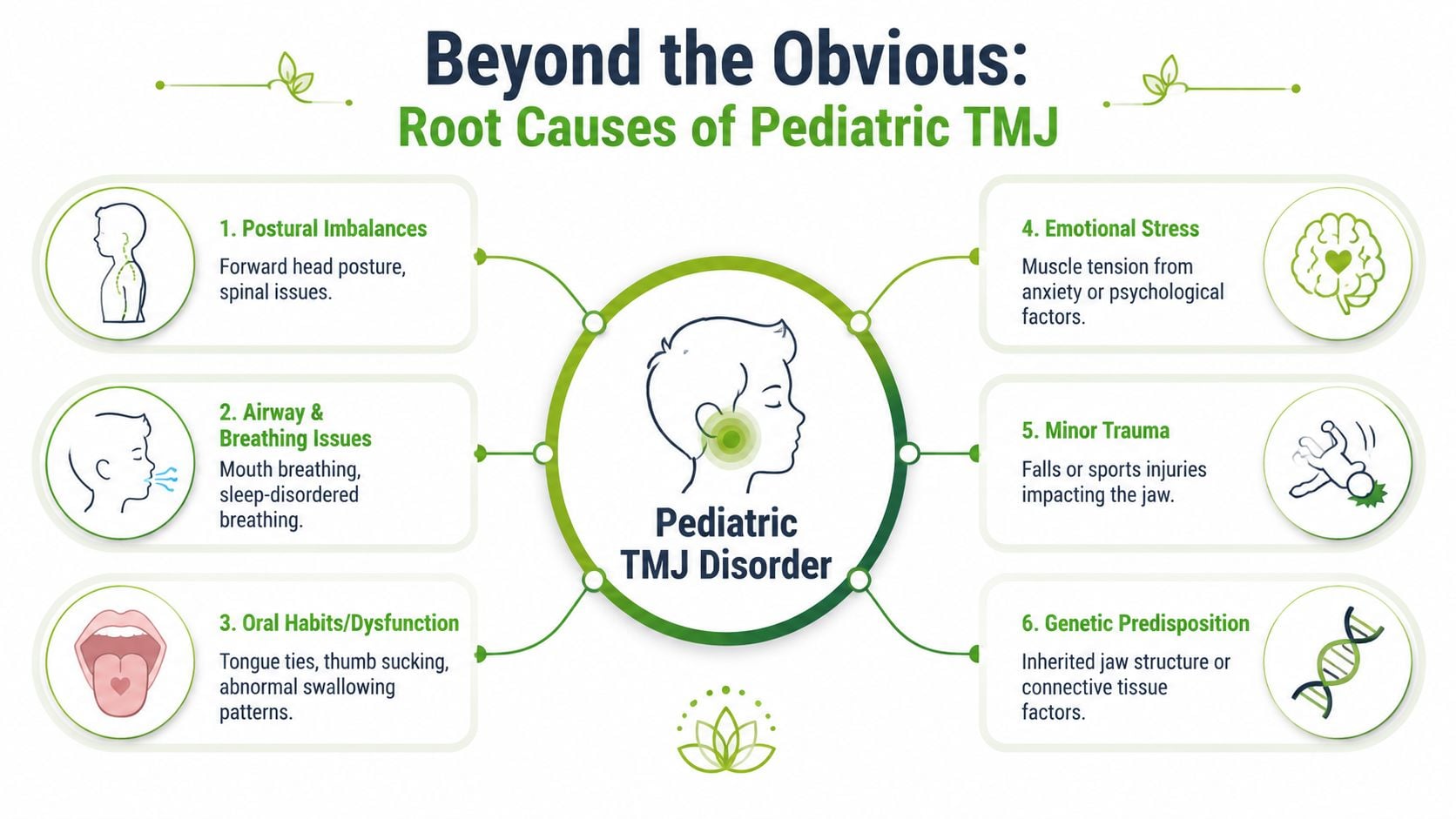 Beyond the Obvious:
Root Causes of Pediatric TMJ

1. Postural Imbalances
Forward head posture, spinal issues.

2. Airway & Breathing Issues
Mouth breathing, sleep-disordered breathing.

3. Oral Habits/Dysfunction
Tongue ties, thumb sucking, abnormal swallowing patterns.

Pediatric TMJ Disorder

4. Emotional Stress
Muscle tension from anxiety or psychological factors.

5. Minor Trauma
Falls or sports injuries impacting the jaw.

6. Genetic Predisposition
Inherited jaw structure or connective tissue factors.